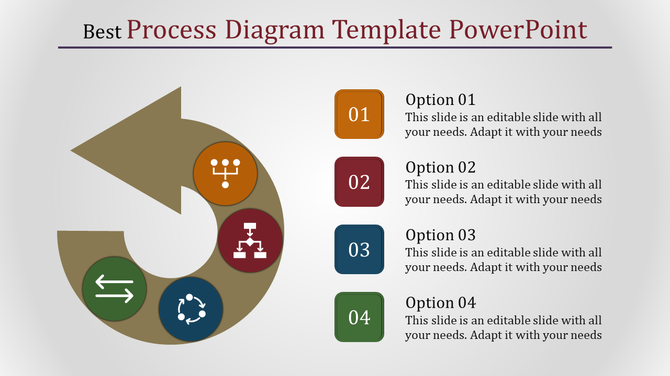 Best Process Diagram Template PowerPoint

01

Option 01
This slide is an editable slide with all your needs. Adapt it with your needs

02

Option 02
This slide is an editable slide with all your needs. Adapt it with your needs

03

Option 03
This slide is an editable slide with all your needs. Adapt it with your needs

04

Option 04
This slide is an editable slide with all your needs. Adapt it with your needs